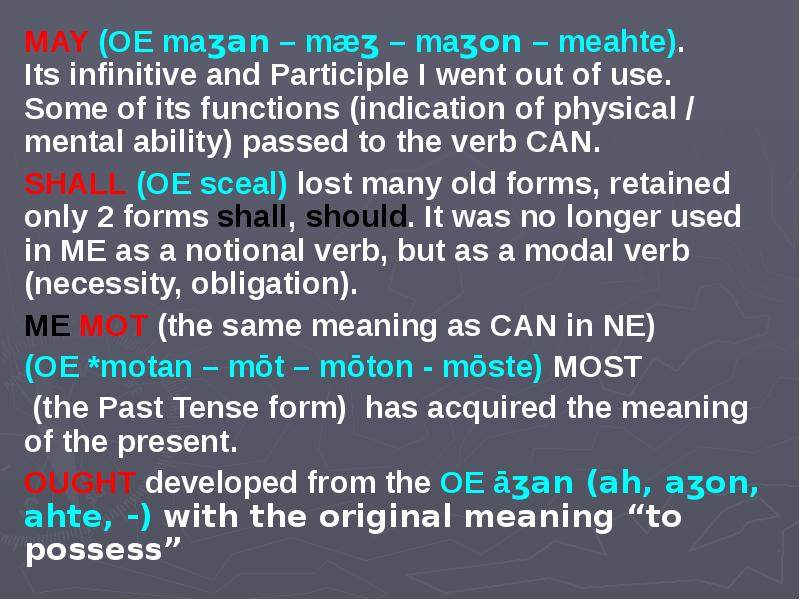 MAY (OE maʒan – mæʒ – maʒon – meahte).
Its infinitive and Participle I went out of use. Some of its functions (indication of physical / mental ability) passed to the verb CAN.

SHALL (OE sceal) lost many old forms, retained only 2 forms shall, should. It was no longer used in ME as a notional verb, but as a modal verb (necessity, obligation).

ME MOT (the same meaning as CAN in NE)

(OE *motan – mōt – mōton - mōste) MOST

(the Past Tense form) has acquired the meaning of the present.

OUGHT developed from the OE āʒan (ah, aʒon, ahte, -) with the original meaning “to possess”